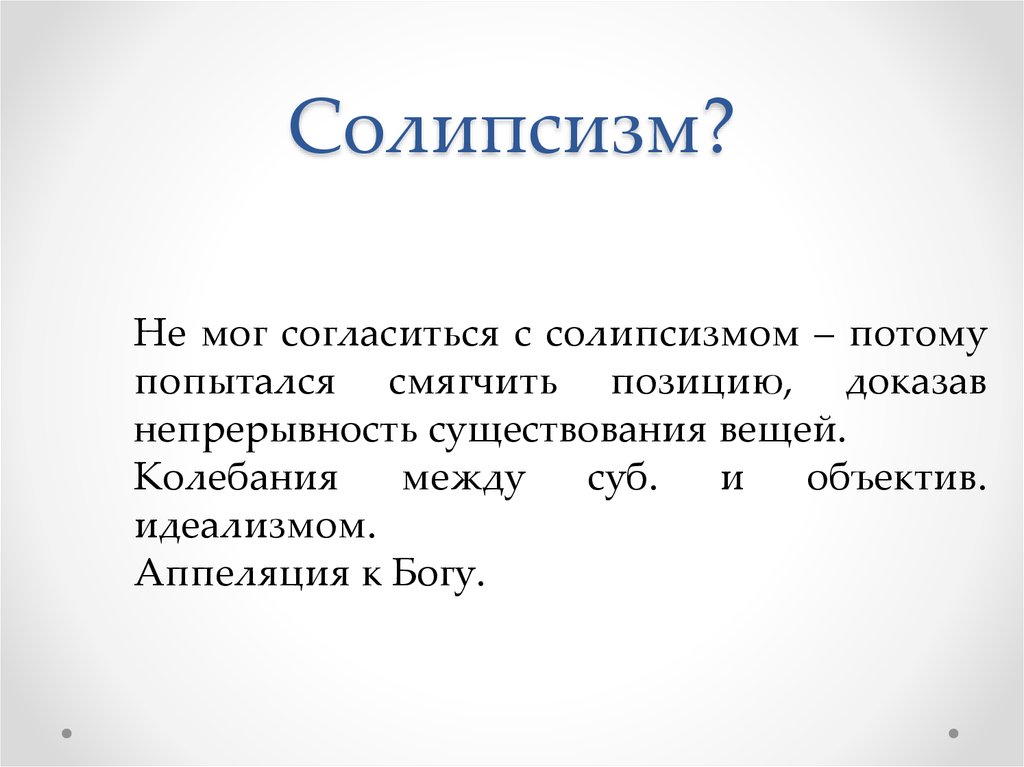 Солипсизм?

Не мог согласиться с солипсизмом – потому попытался смягчить позицию, доказав непрерывность существования вещей.
Колебания между суб. и объектив. идеализмом.
Аппеляция к Богу.